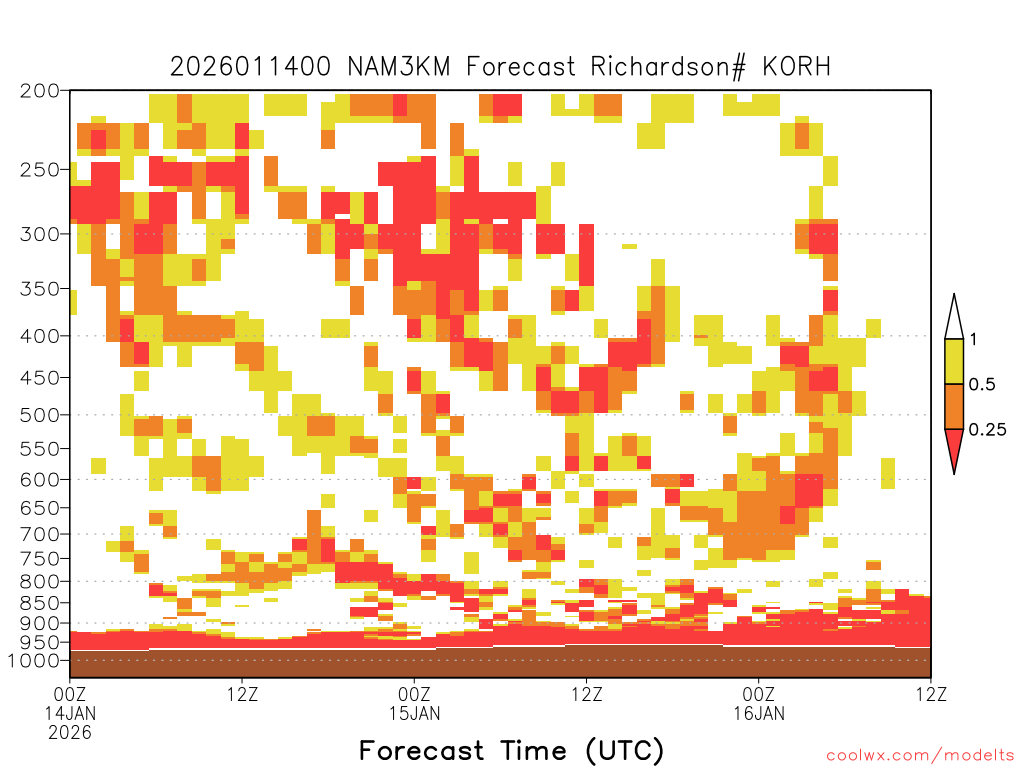 2026011400 NAM3KM Forecast Richardson# KORH

200
250
300
350
400
450
500
550
600
650
700
750
800
850
900
950
1000

1
0.5
0.25

00Z
14JAN
2026
12Z
00Z
15JAN
12Z
00Z
16JAN
12Z

Forecast Time (UTC)

coolwx.com/modelts